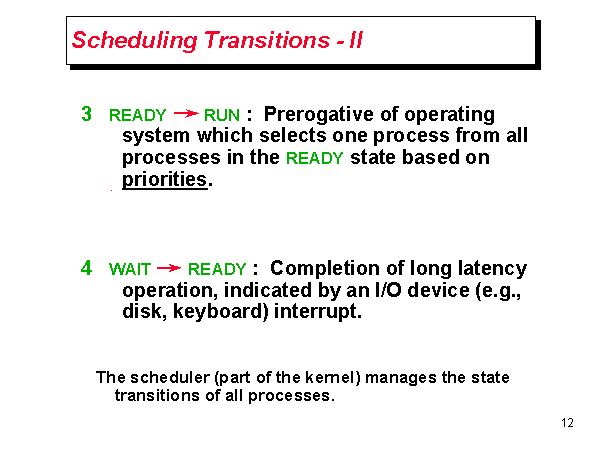 Scheduling Transitions - II

3 READY → RUN : Prerogative of operating system which selects one process from all processes in the READY state based on priorities.

4 WAIT → READY : Completion of long latency operation, indicated by an I/O device (e.g., disk, keyboard) interrupt.

The scheduler (part of the kernel) manages the state transitions of all processes.

12